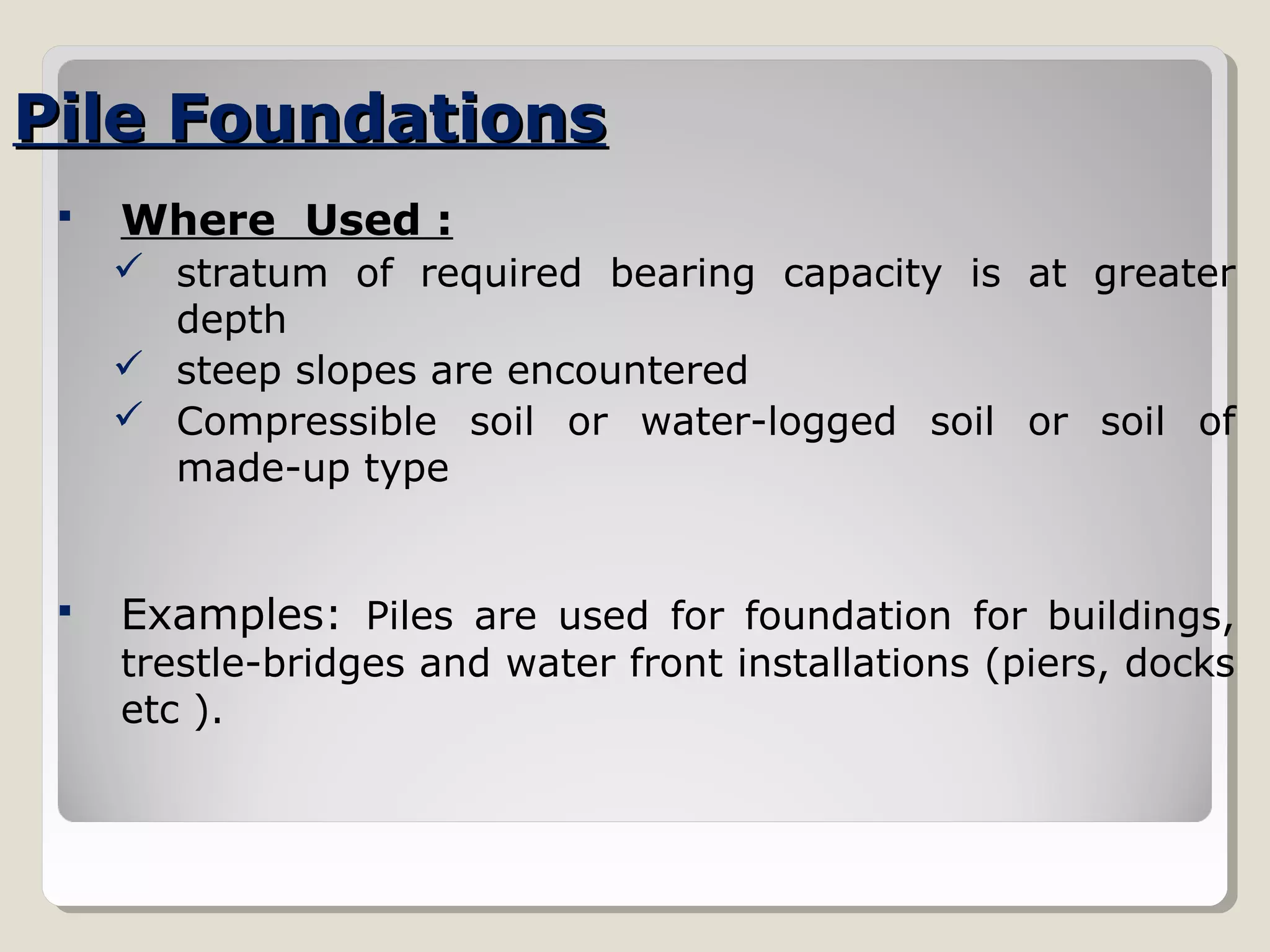 Pile Foundations

▪ Where Used :

✓ stratum of required bearing capacity is at greater depth

✓ steep slopes are encountered

✓ Compressible soil or water-logged soil or soil of made-up type

▪ Examples: Piles are used for foundation for buildings, trestle-bridges and water front installations (piers, docks etc ).